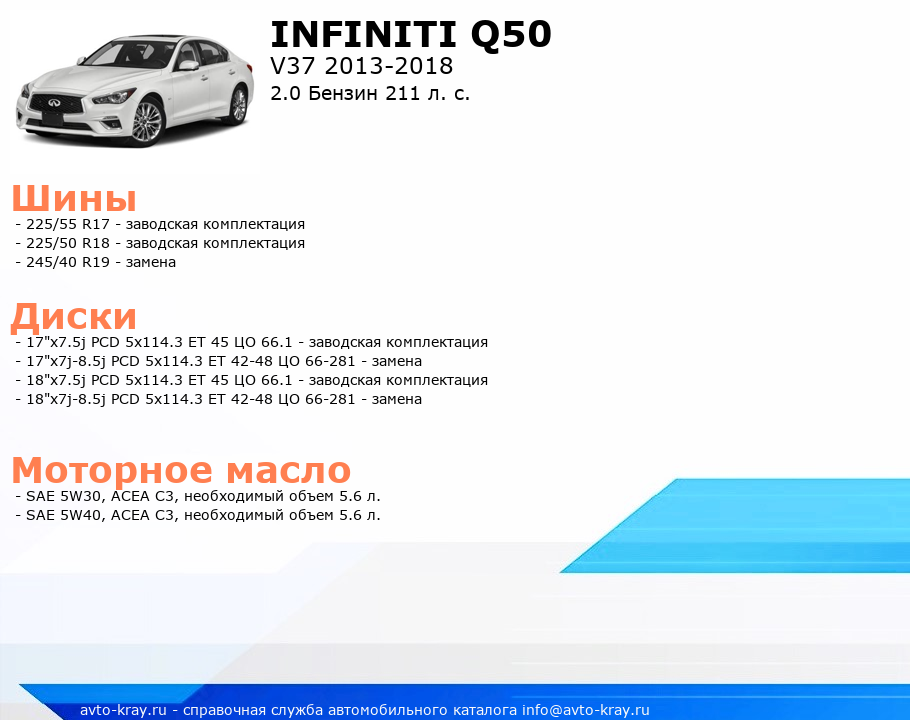 INFINITI Q50
V37 2013-2018
2.0 Бензин 211 л. с.

Шины
- 225/55 R17 - заводская комплектация
- 225/50 R18 - заводская комплектация
- 245/40 R19 - замена

Диски
- 17"x7.5j PCD 5x114.3 ET 45 ЦО 66.1 - заводская комплектация
- 17"x7j-8.5j PCD 5x114.3 ET 42-48 ЦО 66-281 - замена
- 18"x7.5j PCD 5x114.3 ET 45 ЦО 66.1 - заводская комплектация
- 18"x7j-8.5j PCD 5x114.3 ET 42-48 ЦО 66-281 - замена

Моторное масло
- SAE 5W30, ACEA C3, необходимый объем 5.6 л.
- SAE 5W40, ACEA C3, необходимый объем 5.6 л.

avto-kray.ru - справочная служба автомобильного каталога info@avto-kray.ru